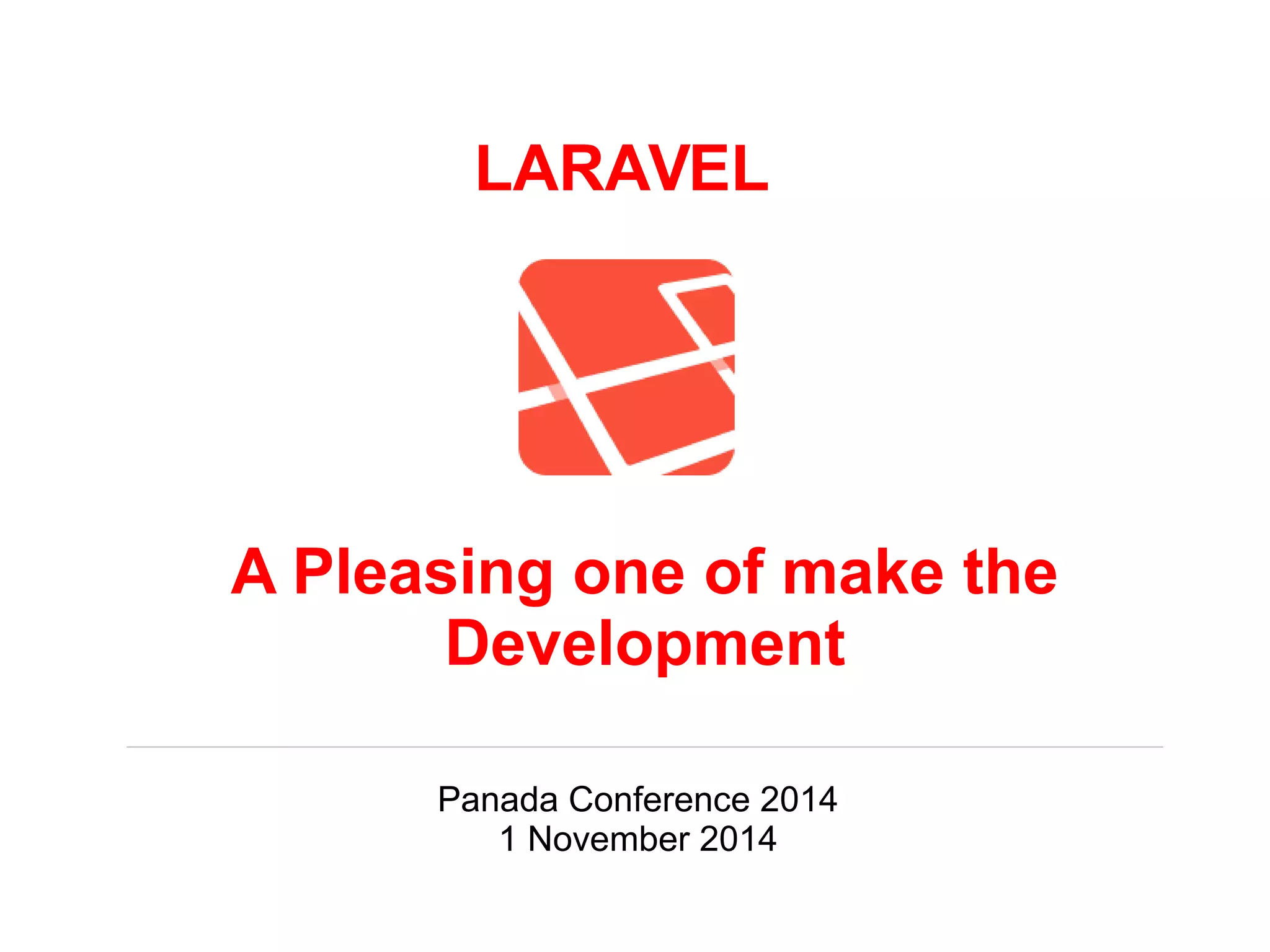 LARAVEL

A Pleasing one of make the Development

Panada Conference 2014
1 November 2014